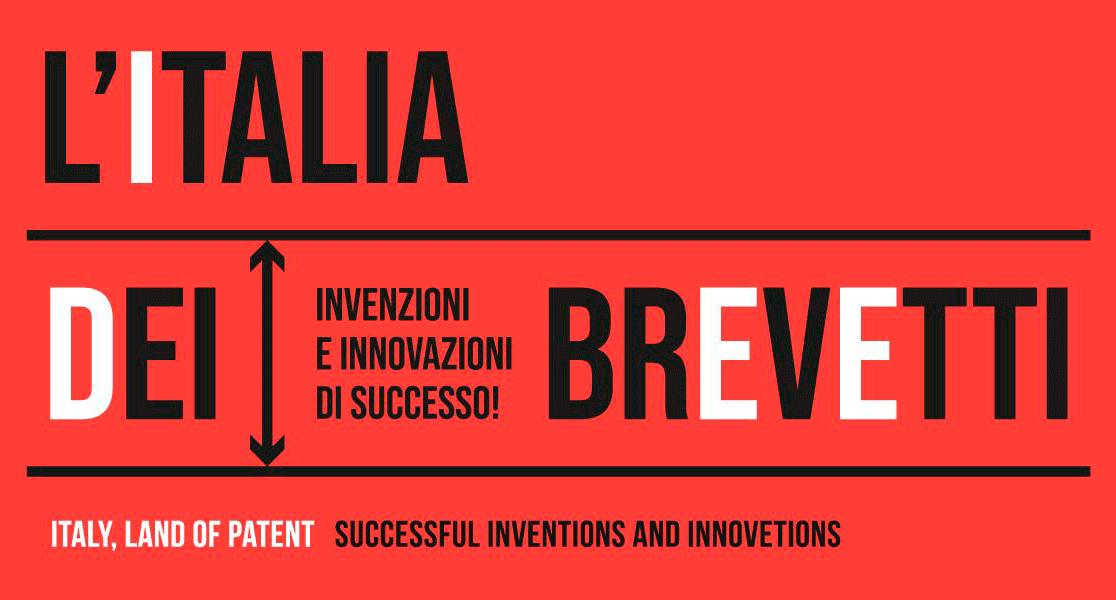 L'ITALIA

DEI

INVENZIONI
E INNOVAZIONI
DI SUCCESSO!

BREVETTI

ITALY, LAND OF PATENT SUCCESSFUL INVENTIONS AND INNOVETIONS